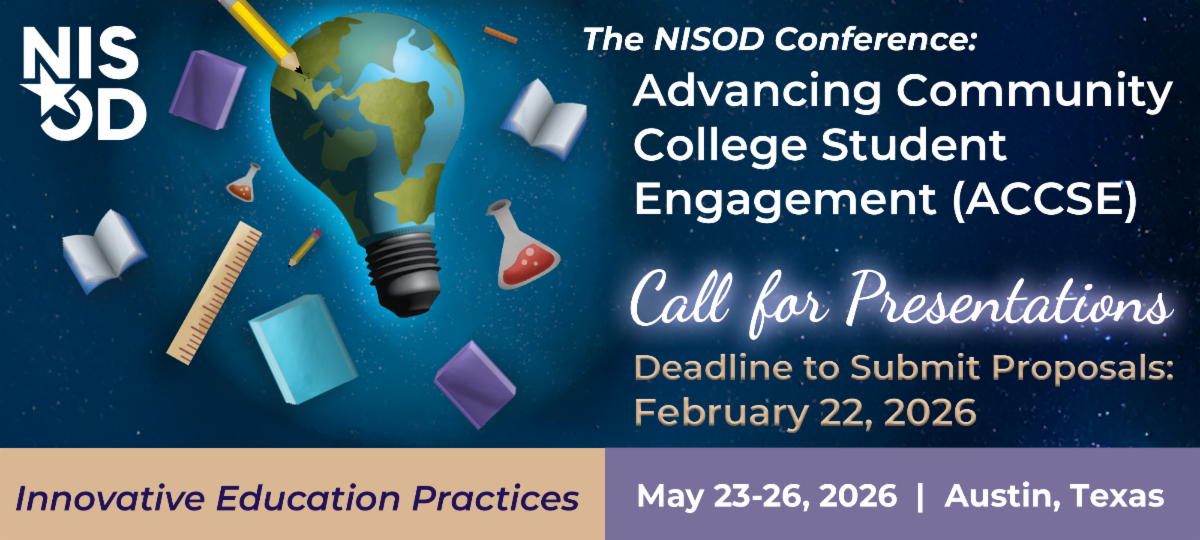 NISOD

The NISOD Conference:
Advancing Community College Student Engagement (ACCSE)

Call for Presentations

Deadline to Submit Proposals: February 22, 2026

Innovative Education Practices

May 23-26, 2026 | Austin, Texas